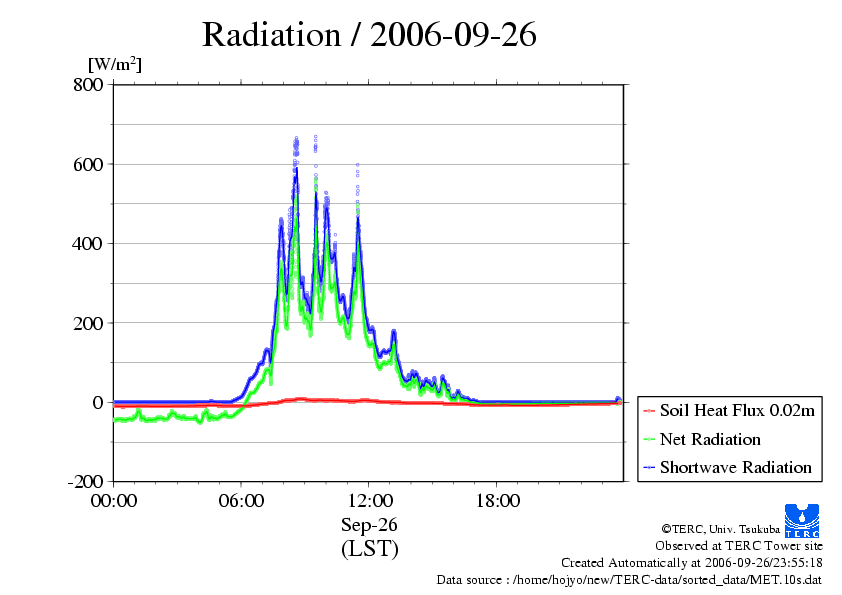 Radiation / 2006-09-26

[W/m$^2$]

800
600
400
200
0
-200

00:00
06:00
12:00
18:00

Sep-26
(LST)

Soil Heat Flux 0.02m
Net Radiation
Shortwave Radiation

TERC

©TERC, Univ. Tsukuba
Observed at TERC Tower site
Created Automatically at 2006-09-26/23:55:18
Data source : /home/hojyo/new/TERC-data/sorted_data/MET.10s.dat